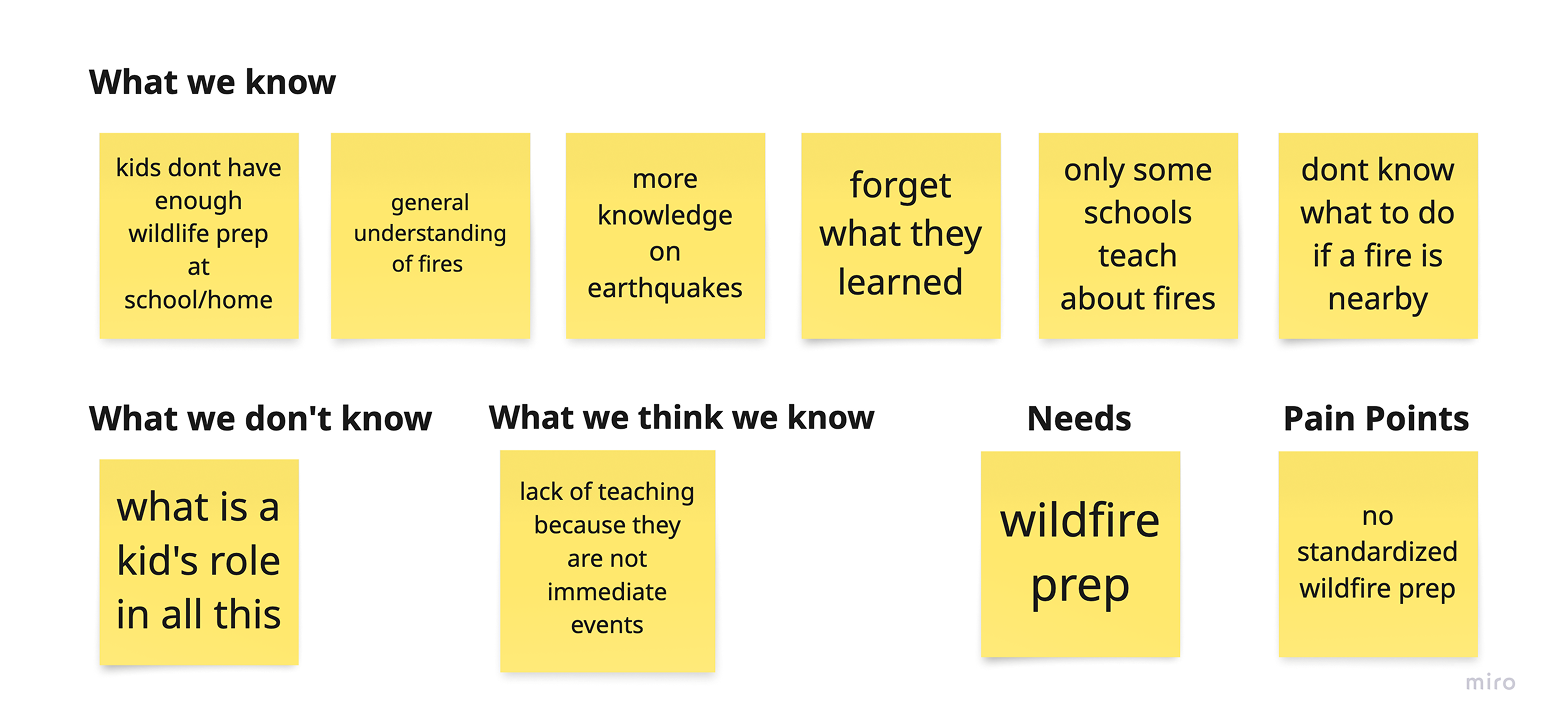 What we know

kids dont have enough wildlife prep at school/home

general understanding of fires

more knowledge on earthquakes

forget what they learned

only some schools teach about fires

dont know what to do if a fire is nearby

What we don't know

what is a kid's role in all this

What we think we know

lack of teaching because they are not immediate events

Needs

wildfire prep

Pain Points

no standardized wildfire prep

miro